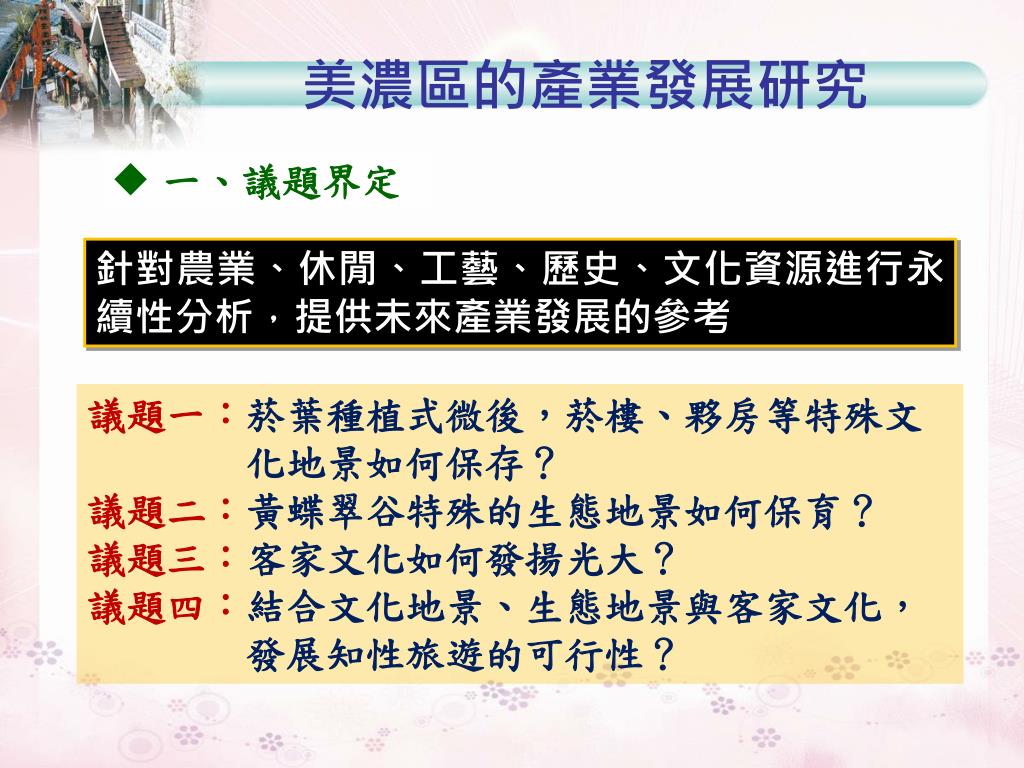 美濃區的產業發展研究

◆ 一、議題界定

針對農業、休閒、工藝、歷史、文化資源進行永續性分析，提供未來產業發展的參考

議題一：菸葉種植式微後，菸樓、夥房等特殊文化地景如何保存？
議題二：黃蝶翠谷特殊的生態地景如何保育？
議題三：客家文化如何發揚光大？
議題四：結合文化地景、生態地景與客家文化，發展知性旅遊的可行性？